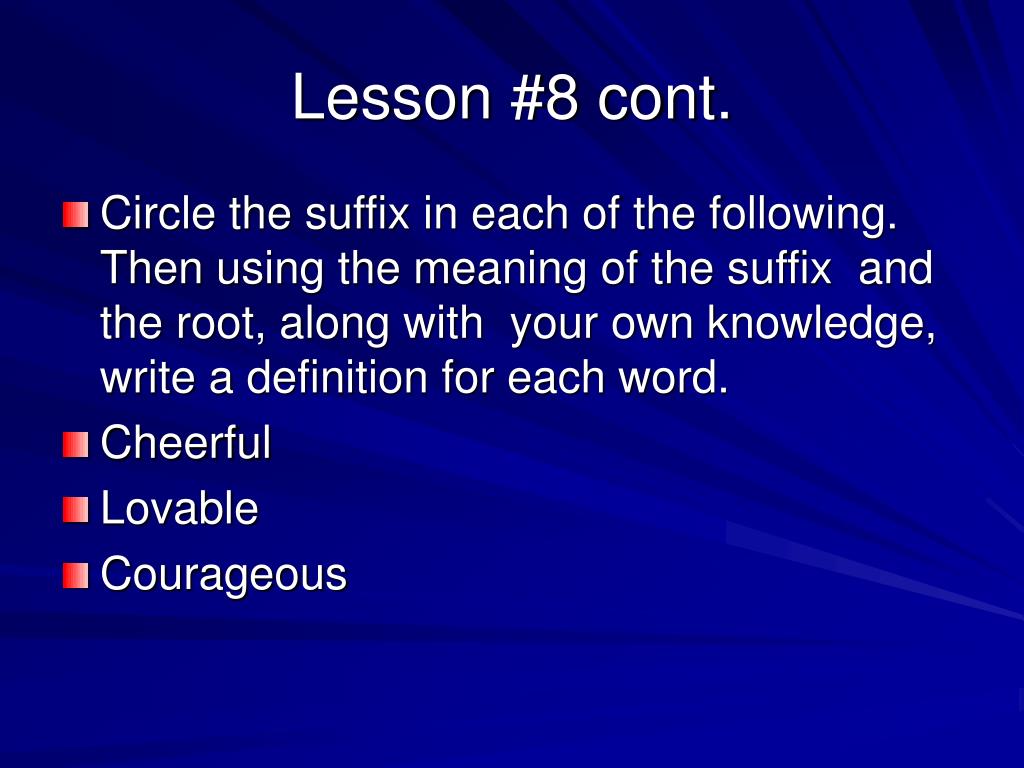 Lesson #8 cont.

Circle the suffix in each of the following. Then using the meaning of the suffix and the root, along with your own knowledge, write a definition for each word.

Cheerful

Lovable

Courageous